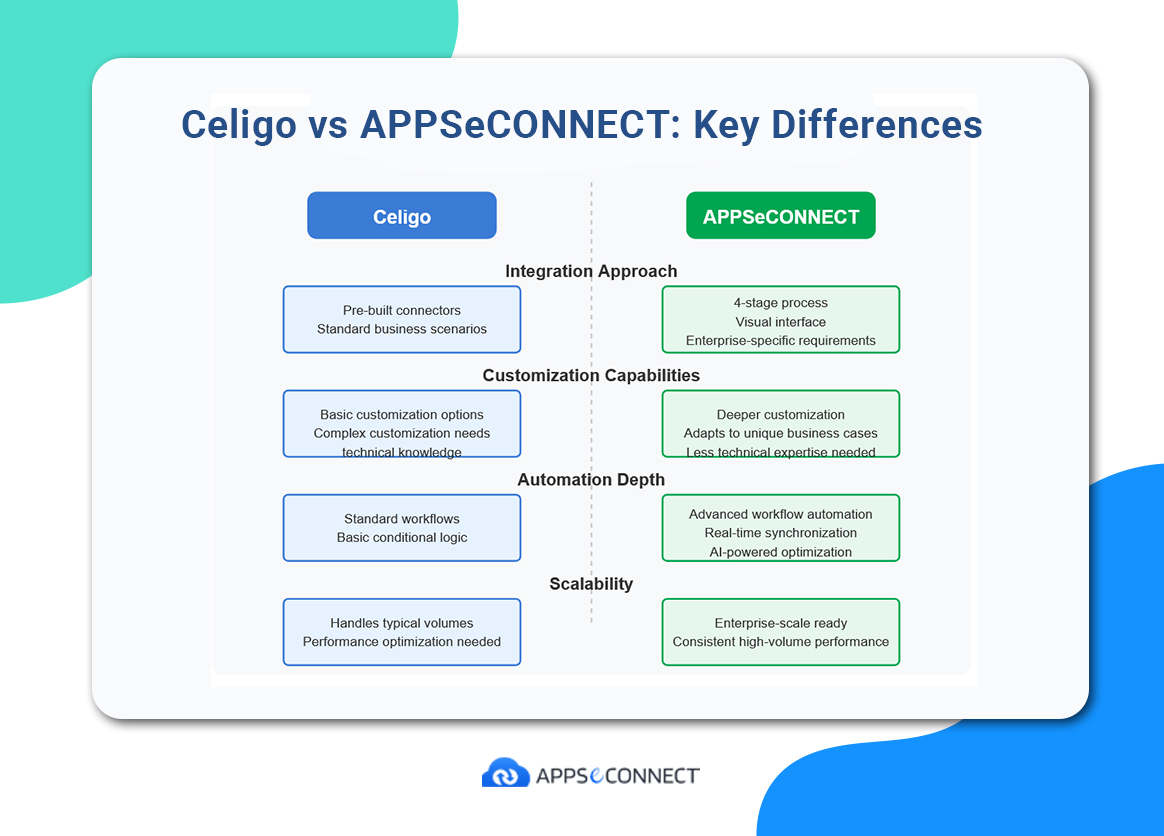 Celigo vs APPSeCONNECT: Key Differences

Celigo

APPSeCONNECT

Integration Approach

Pre-built connectors
Standard business scenarios

4-stage process
Visual interface
Enterprise-specific requirements

Customization Capabilities

Basic customization options
Complex customization needs technical knowledge

Deeper customization
Adapts to unique business cases
Less technical expertise needed

Automation Depth

Standard workflows
Basic conditional logic

Advanced workflow automation
Real-time synchronization
AI-powered optimization

Scalability

Handles typical volumes
Performance optimization needed

Enterprise-scale ready
Consistent high-volume performance

APPSeCONNECT